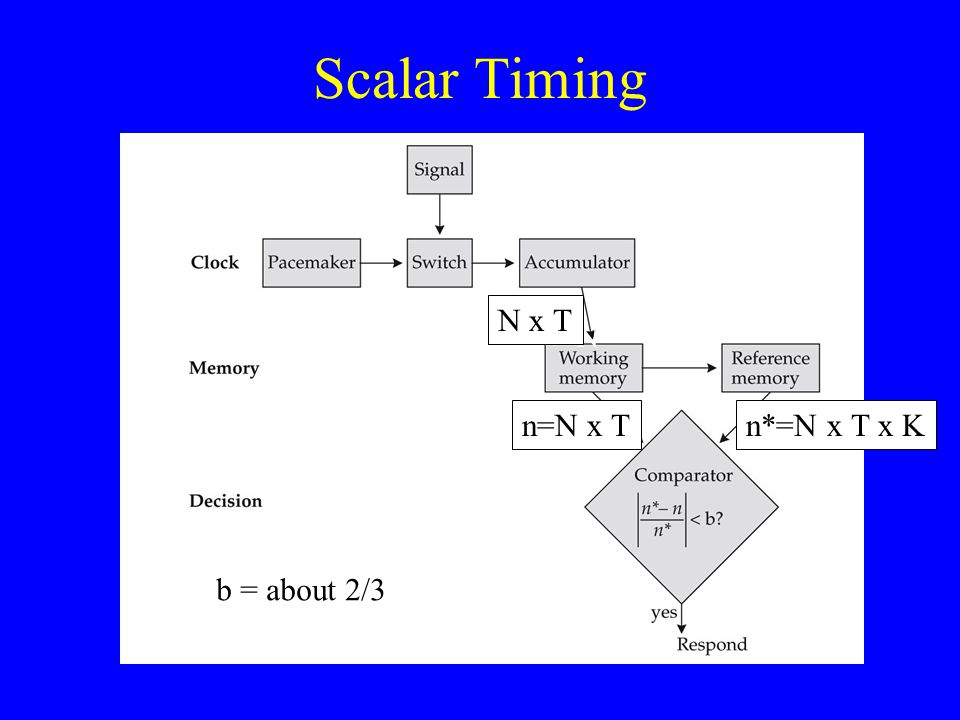 Scalar Timing

Signal

Clock

Pacemaker

Switch

Accumulator

N x T

Memory

Working memory

Reference memory

n=N x T

n*=N x T x K

Decision

Comparator

$\left|\frac{n^* - n}{n^*}\right| < b?$

b = about 2/3

yes

Respond